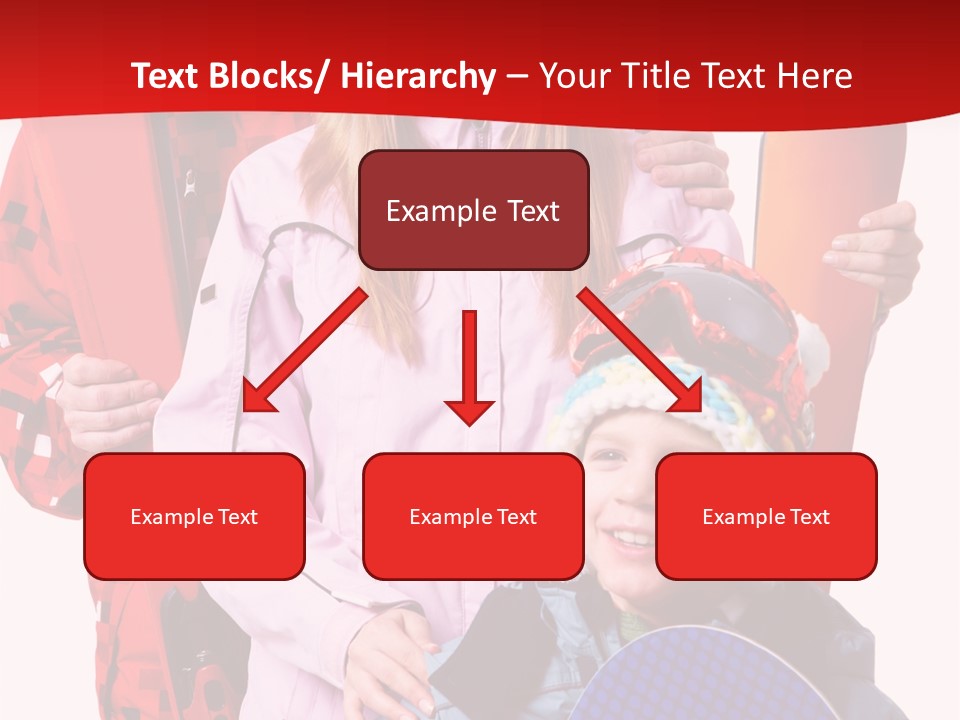 Text Blocks/ Hierarchy – Your Title Text Here

Example Text

Example Text

Example Text

Example Text